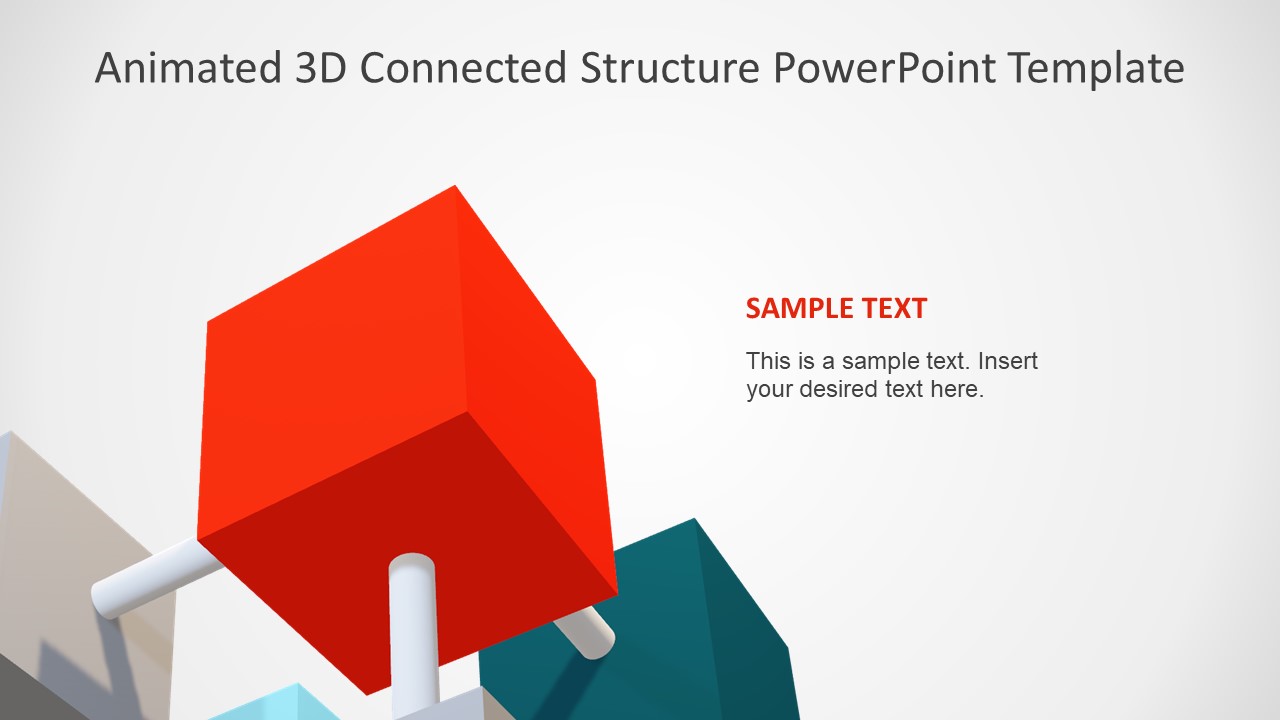 Animated 3D Connected Structure PowerPoint Template

SAMPLE TEXT

This is a sample text. Insert your desired text here.